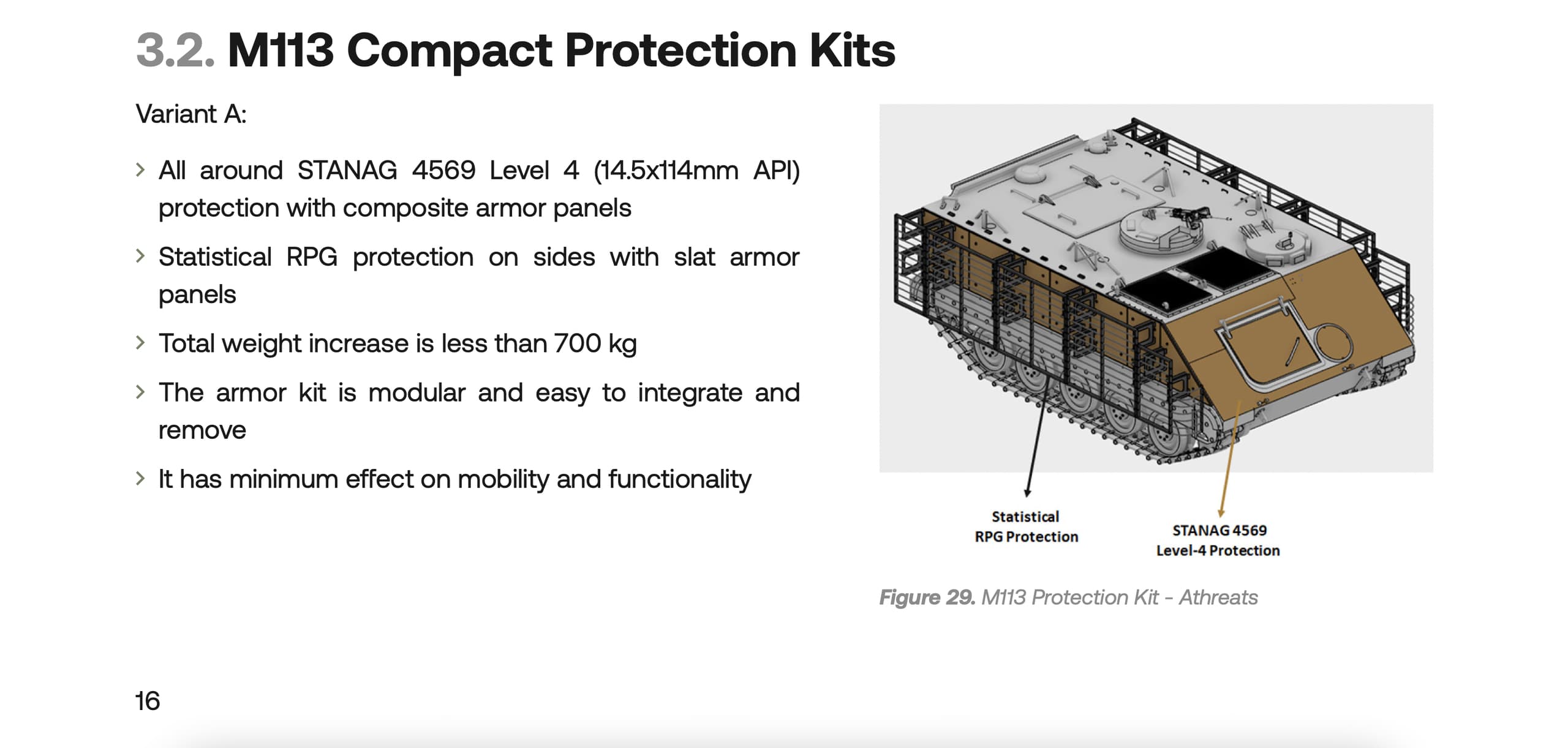 3.2. M113 Compact Protection Kits

Variant A:

› All around STANAG 4569 Level 4 (14.5x114mm API) protection with composite armor panels

› Statistical RPG protection on sides with slat armor panels

› Total weight increase is less than 700 kg

› The armor kit is modular and easy to integrate and remove

› It has minimum effect on mobility and functionality

Statistical RPG Protection

STANAG 4569 Level-4 Protection

Figure 29. M113 Protection Kit - Athreats

16